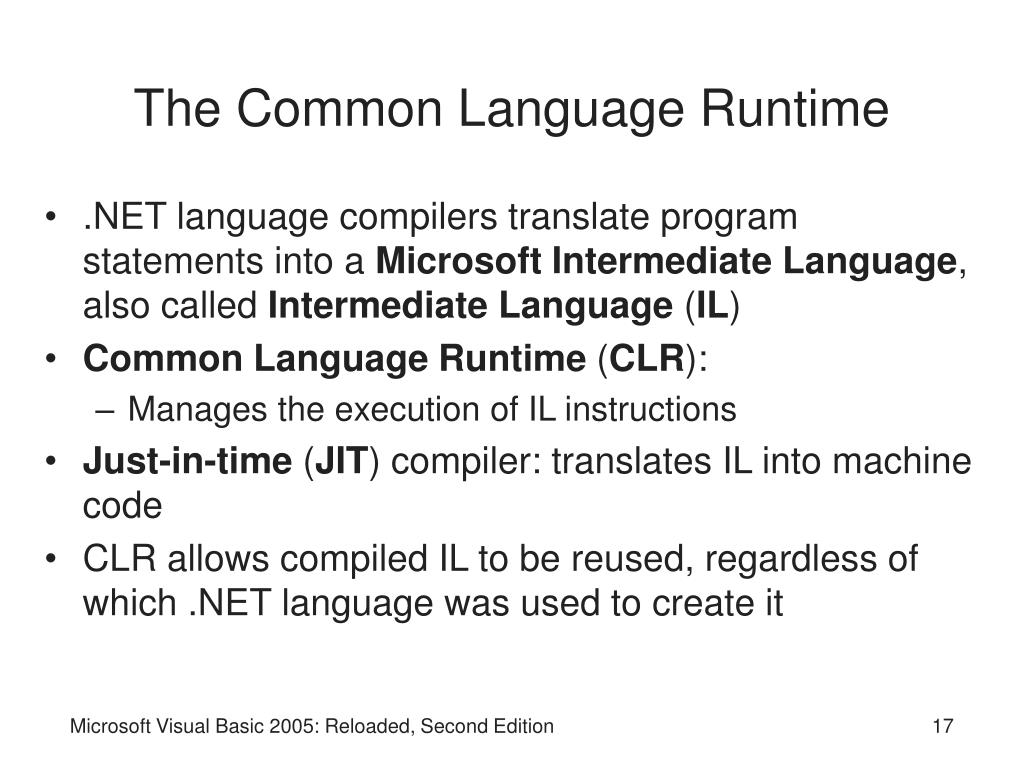 The Common Language Runtime

• .NET language compilers translate program statements into a Microsoft Intermediate Language, also called Intermediate Language (IL)
• Common Language Runtime (CLR):
– Manages the execution of IL instructions
• Just-in-time (JIT) compiler: translates IL into machine code
• CLR allows compiled IL to be reused, regardless of which .NET language was used to create it

Microsoft Visual Basic 2005: Reloaded, Second Edition

17